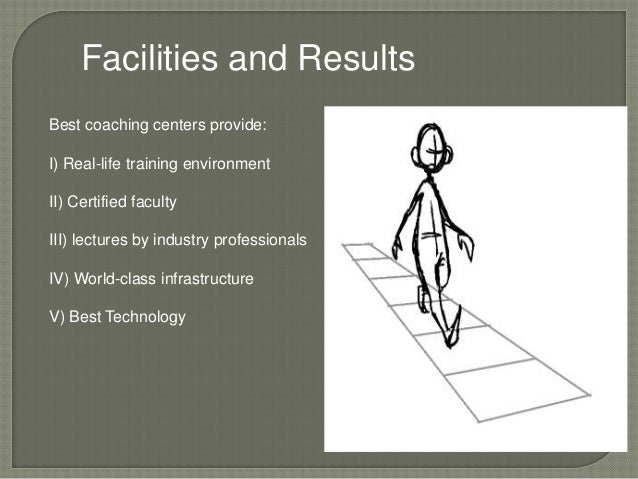 Facilities and Results

Best coaching centers provide:

I) Real-life training environment

II) Certified faculty

III) lectures by industry professionals

IV) World-class infrastructure

V) Best Technology